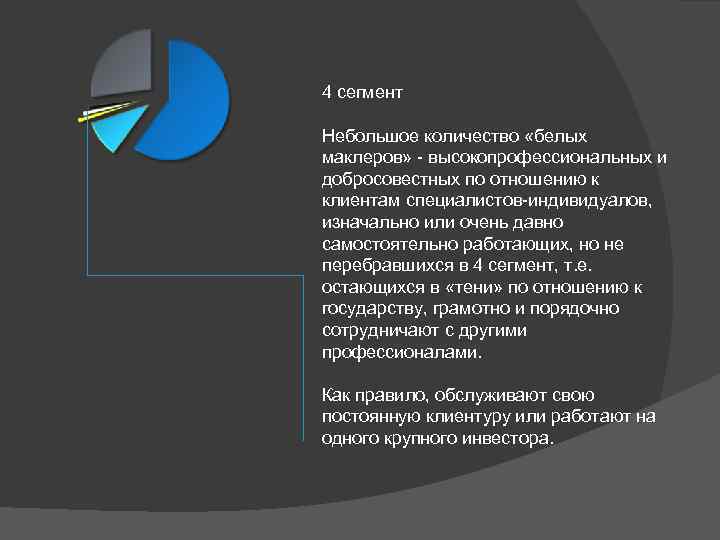 4 сегмент

Небольшое количество «белых маклеров» - высокопрофессиональных и добросовестных по отношению к клиентам специалистов-индивидуалов, изначально или очень давно самостоятельно работающих, но не перебравшихся в 4 сегмент, т.е. остающихся в «тени» по отношению к государству, грамотно и порядочно сотрудничают с другими профессионалами.

Как правило, обслуживают свою постоянную клиентуру или работают на одного крупного инвестора.